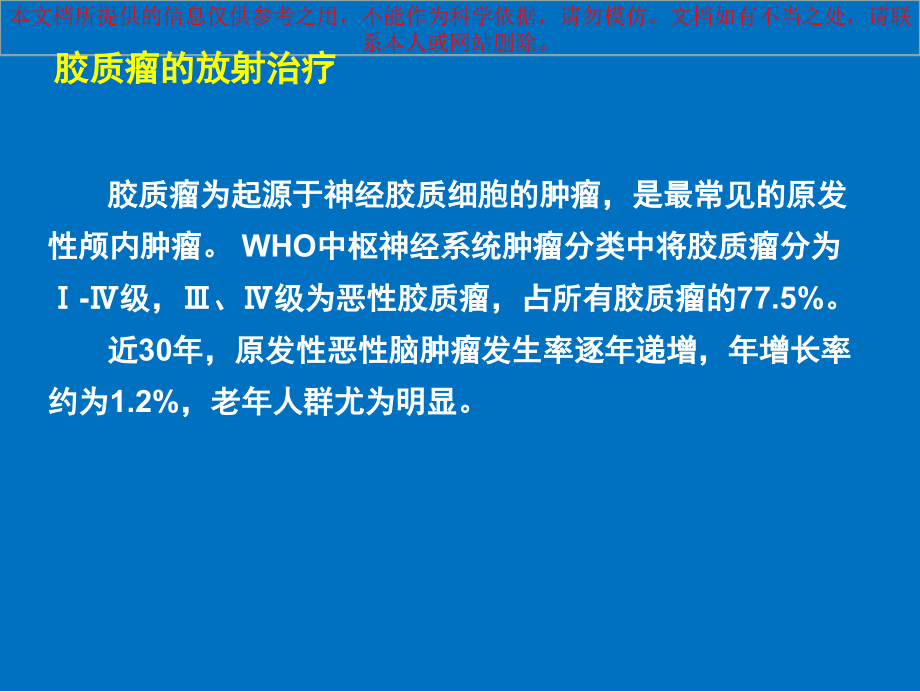 本文档所提供的信息仅供参考之用，不能作为科学依据，请勿模仿。文档如有不当之处，请联系本人或网站删除。

胶质瘤的放射治疗

胶质瘤为起源于神经胶质细胞的肿瘤，是最常见的原发性颅内肿瘤。 WHO中枢神经系统肿瘤分类中将胶质瘤分为Ⅰ-Ⅳ级，Ⅲ、Ⅳ级为恶性胶质瘤，占所有胶质瘤的77.5%。

近30年，原发性恶性脑肿瘤发生率逐年递增，年增长率约为1.2%，老年人群尤为明显。